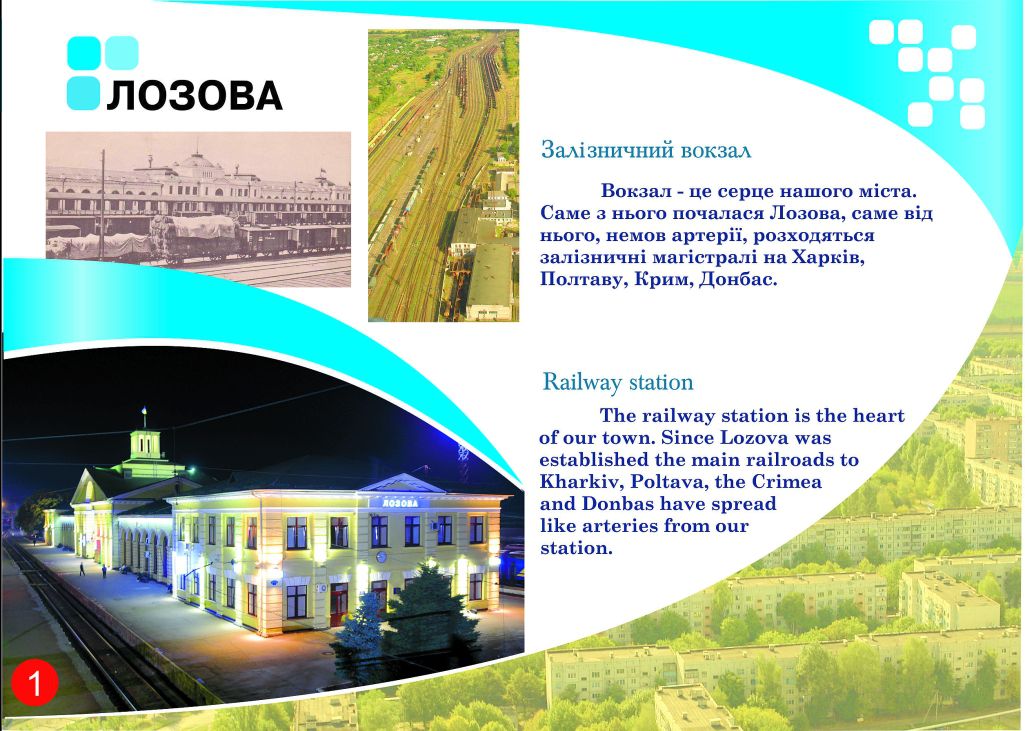 ЛОЗОВА

Залізничний вокзал

Вокзал - це серце нашого міста. Саме з нього почалася Лозова, саме від нього, немов артерії, розходяться залізничні магістралі на Харків, Полтаву, Крим, Донбас.

Railway station

The railway station is the heart of our town. Since Lozova was established the main railroads to Kharkiv, Poltava, the Crimea and Donbas have spread like arteries from our station.

ЛОЗОВА

1